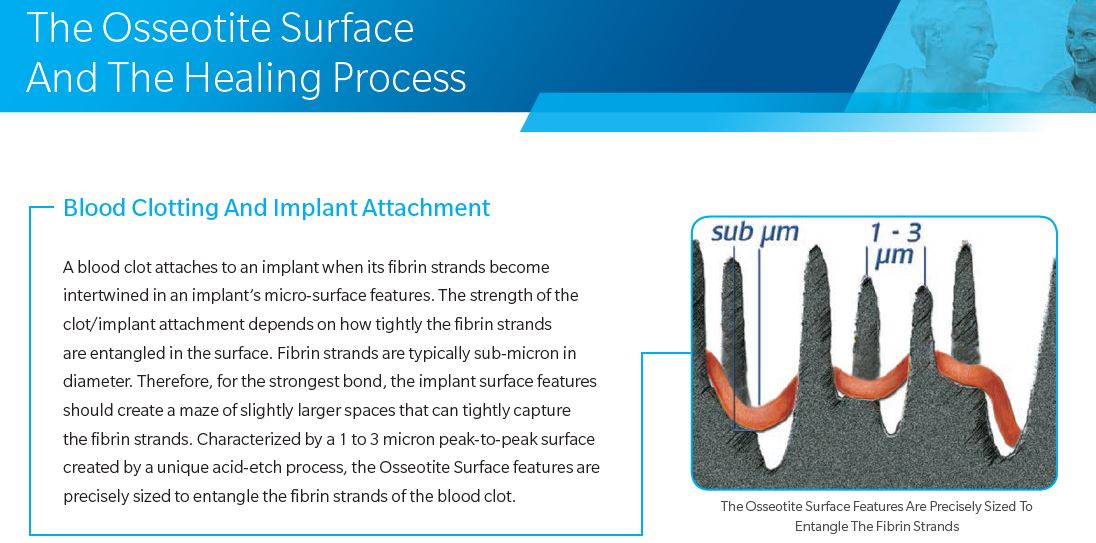 The Osseotite Surface
And The Healing Process

Blood Clotting And Implant Attachment

A blood clot attaches to an implant when its fibrin strands become intertwined in an implant's micro-surface features. The strength of the clot/implant attachment depends on how tightly the fibrin strands are entangled in the surface. Fibrin strands are typically sub-micron in diameter. Therefore, for the strongest bond, the implant surface features should create a maze of slightly larger spaces that can tightly capture the fibrin strands. Characterized by a 1 to 3 micron peak-to-peak surface created by a unique acid-etch process, the Osseotite Surface features are precisely sized to entangle the fibrin strands of the blood clot.

sub µm

1 - 3
µm

The Osseotite Surface Features Are Precisely Sized To Entangle The Fibrin Strands